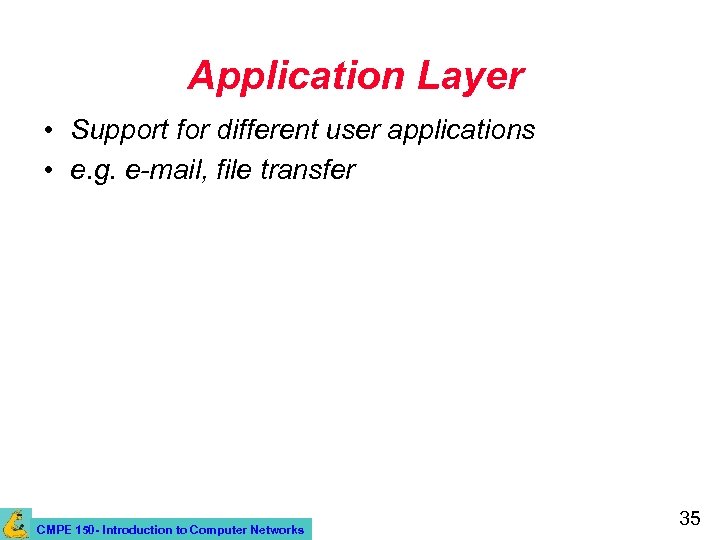 Application Layer

• Support for different user applications
• e.g. e-mail, file transfer

CMPE 150- Introduction to Computer Networks

35